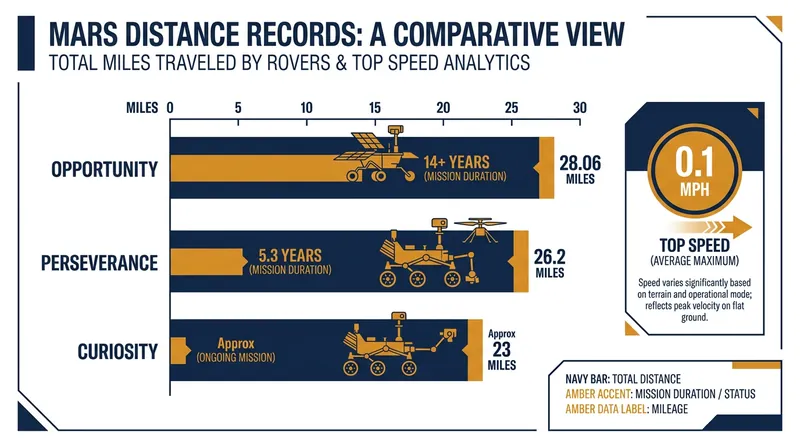 MARS DISTANCE RECORDS: A COMPARATIVE VIEW
TOTAL MILES TRAVELED BY ROVERS & TOP SPEED ANALYTICS

MILES 0 5 10 15 20 25 30

OPPORTUNITY
14+ YEARS
(MISSION DURATION)
28.06 MILES

PERSEVERANCE
5.3 YEARS
(MISSION DURATION)
26.2 MILES

CURIOSITY
Approx
(ONGOING MISSION)
Approx 23 MILES

0.1 MPH
TOP SPEED
(AVERAGE MAXIMUM)
Speed varies significantly based on terrain and operational mode; reflects peak velocity on flat ground.

NAVY BAR: TOTAL DISTANCE
AMBER ACCENT: MISSION DURATION / STATUS
AMBER DATA LABEL: MILEAGE